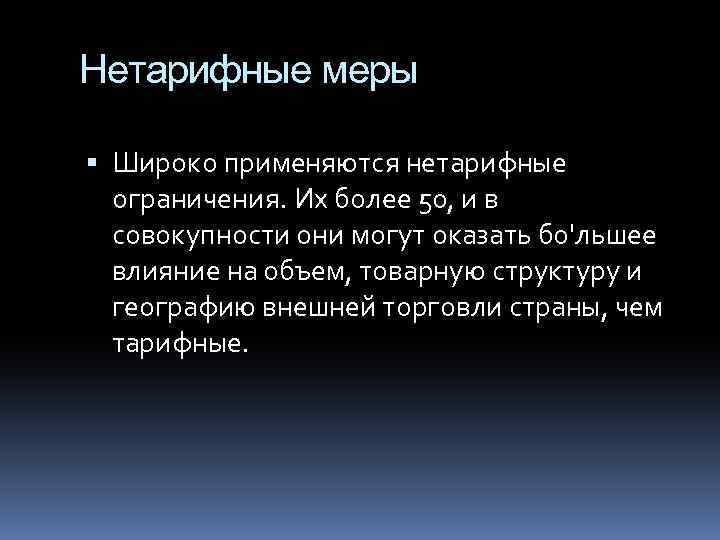 Нетарифные меры

▪ Широко применяются нетарифные ограничения. Их более 50, и в совокупности они могут оказать бо'льшее влияние на объем, товарную структуру и географию внешней торговли страны, чем тарифные.